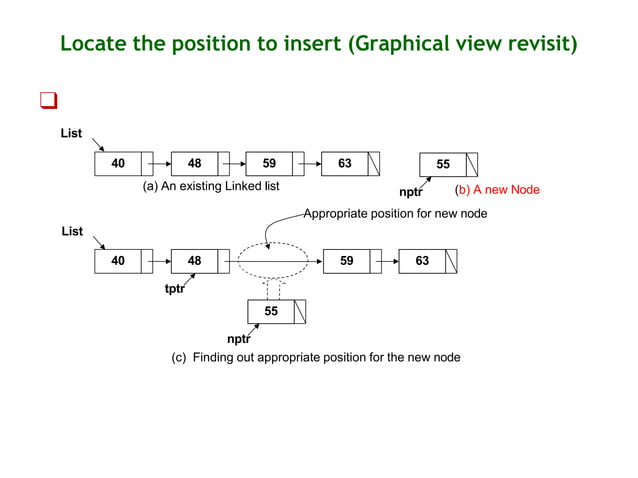 Locate the position to insert (Graphical view revisit)

List

40

48

59

63

55

(a) An existing Linked list

nptr

(b) A new Node

Appropriate position for new node

List

40

48

59

63

tptr

55

nptr

(c) Finding out appropriate position for the new node